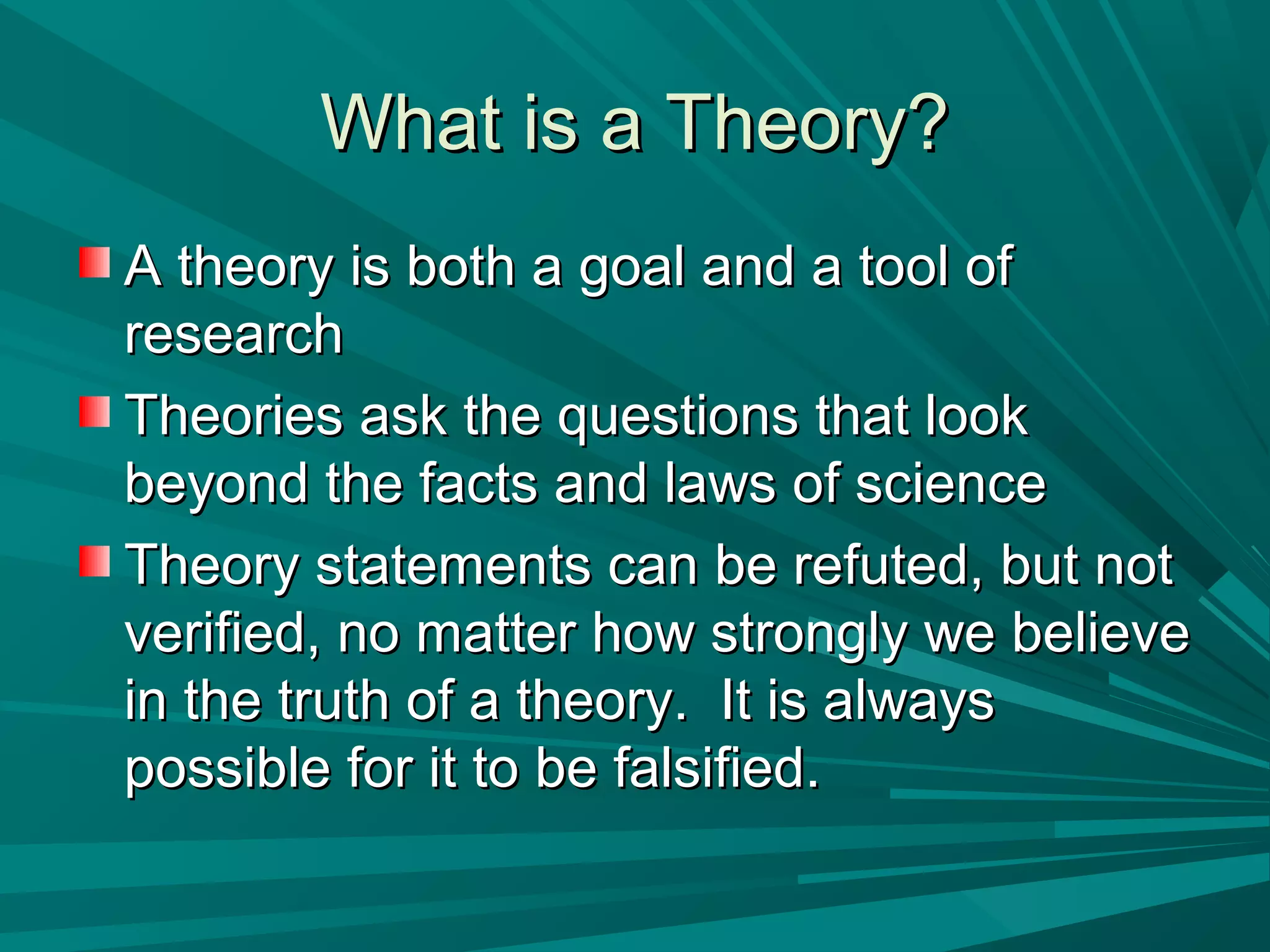 What is a Theory?

A theory is both a goal and a tool of research

Theories ask the questions that look beyond the facts and laws of science

Theory statements can be refuted, but not verified, no matter how strongly we believe in the truth of a theory. It is always possible for it to be falsified.